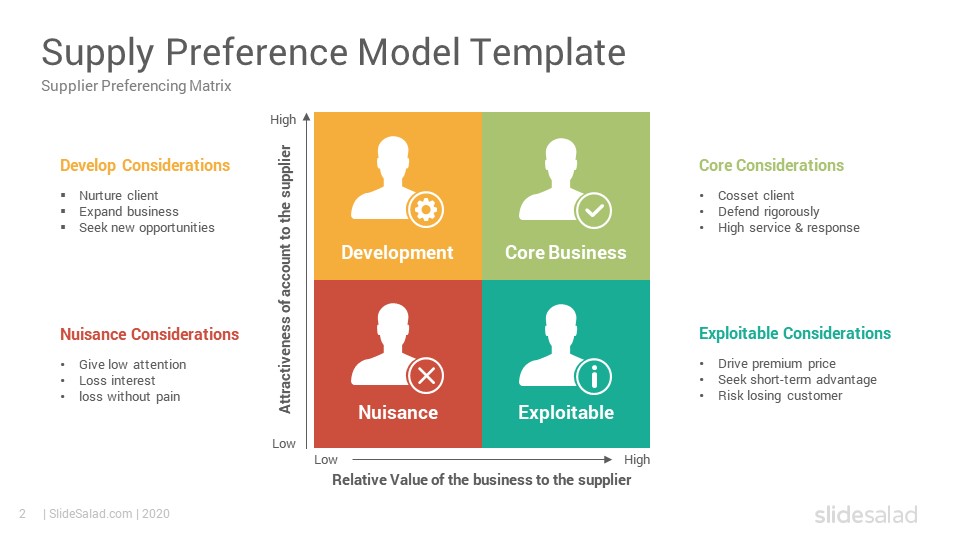 Supply Preference Model Template
Supplier Preferencing Matrix

Develop Considerations
▪ Nurture client
▪ Expand business
▪ Seek new opportunities

Nuisance Considerations
• Give low attention
• Loss interest
• loss without pain

High
Attractiveness of account to the supplier
Low

Development
Core Business
Nuisance
Exploitable

Low
High
Relative Value of the business to the supplier

Core Considerations
• Cosset client
• Defend rigorously
• High service & response

Exploitable Considerations
• Drive premium price
• Seek short-term advantage
• Risk losing customer

2 | SlideSalad.com | 2020
slidesalad